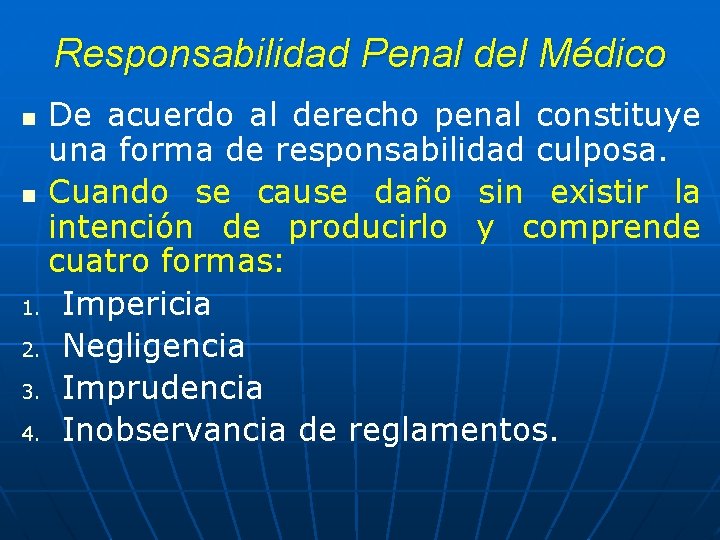 Responsabilidad Penal del Médico

- De acuerdo al derecho penal constituye una forma de responsabilidad culposa.
- Cuando se cause daño sin existir la intención de producirlo y comprende cuatro formas:

1. Impericia
2. Negligencia
3. Imprudencia
4. Inobservancia de reglamentos.